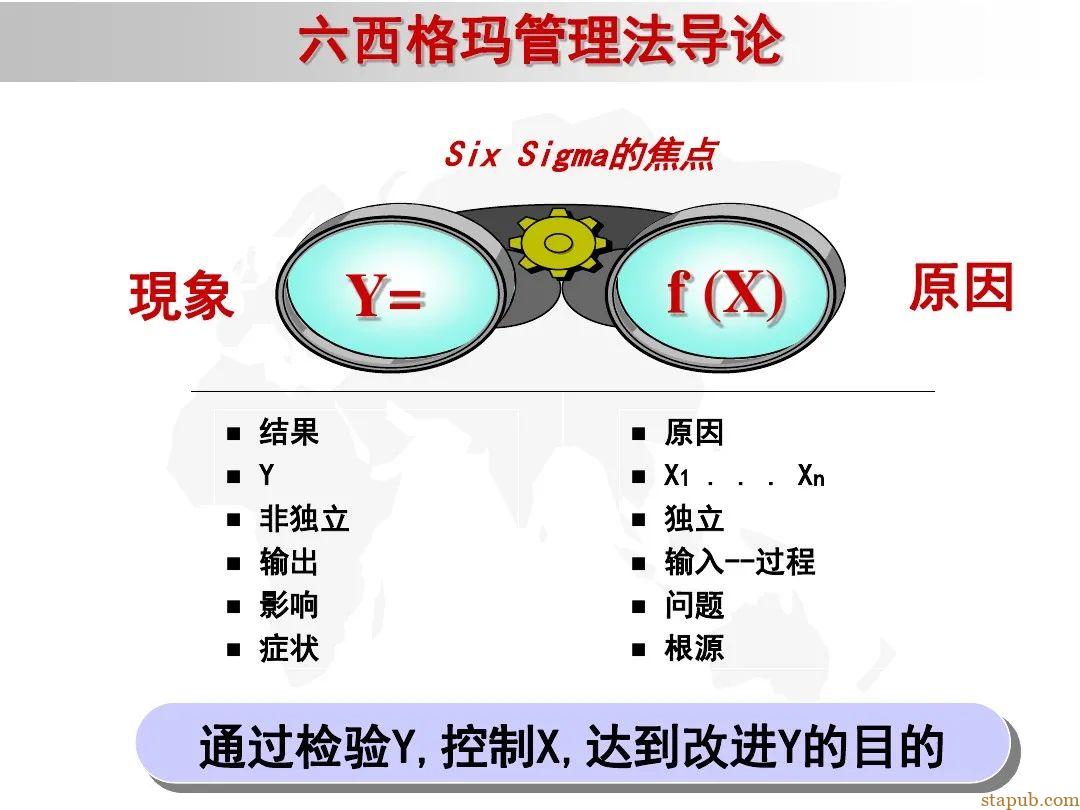 六西格玛管理法导论

Six Sigma的焦点

現象 Y= f (X) 原因

- 结果
- Y
- 非独立
- 输出
- 影响
- 症状

- 原因
- $X_1$ . . . $X_n$
- 独立
- 输入--过程
- 问题
- 根源

通过检验Y,控制X,达到改进Y的目的

stapub.com